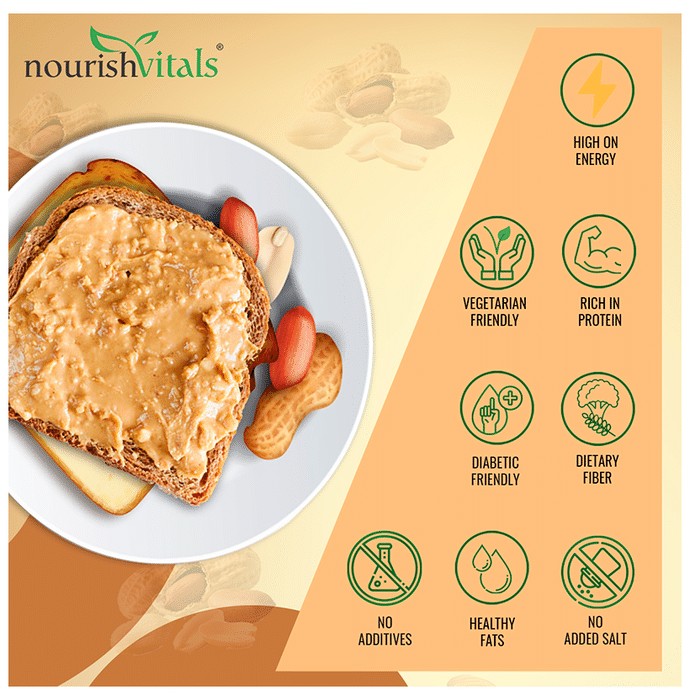 nourishvitals®

HIGH ON ENERGY

VEGETARIAN FRIENDLY

RICH IN PROTEIN

DIABETIC FRIENDLY

DIETARY FIBER

NO ADDITIVES

HEALTHY FATS

NO ADDED SALT